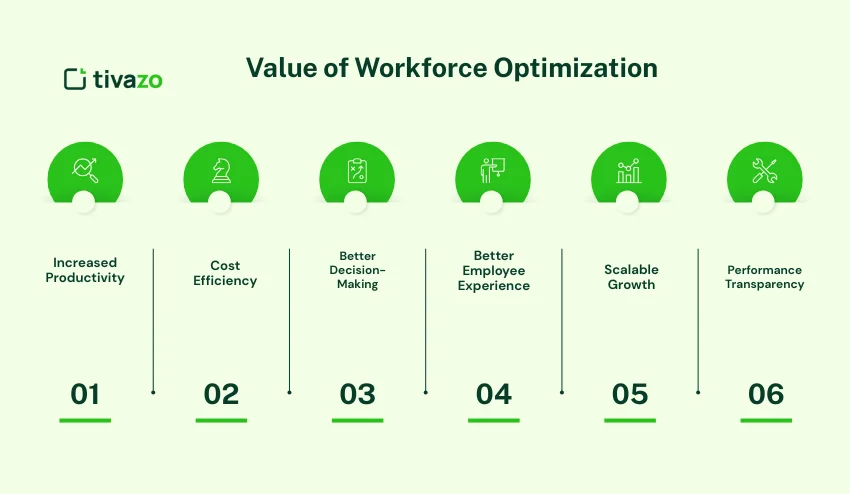 tivazo

Value of Workforce Optimization

Increased Productivity

01

Cost Efficiency

02

Better Decision-Making

03

Better Employee Experience

04

Scalable Growth

05

Performance Transparency

06